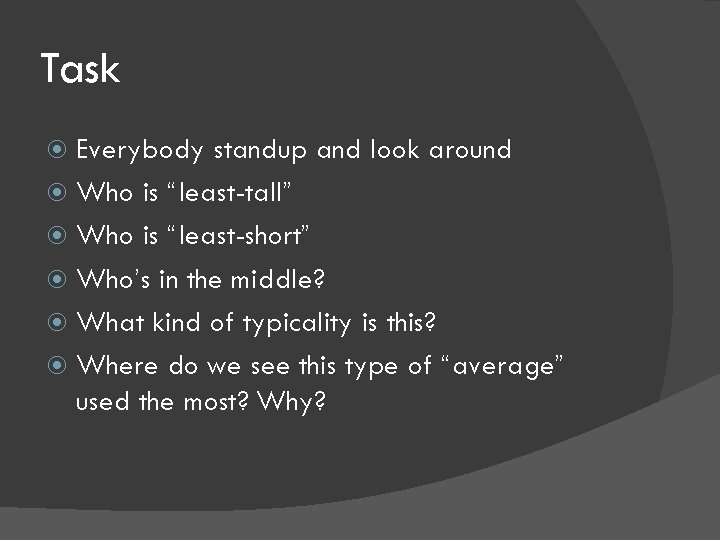 Task

Everybody standup and look around

Who is “least-tall”

Who is “least-short”

Who’s in the middle?

What kind of typicality is this?

Where do we see this type of “average” used the most? Why?